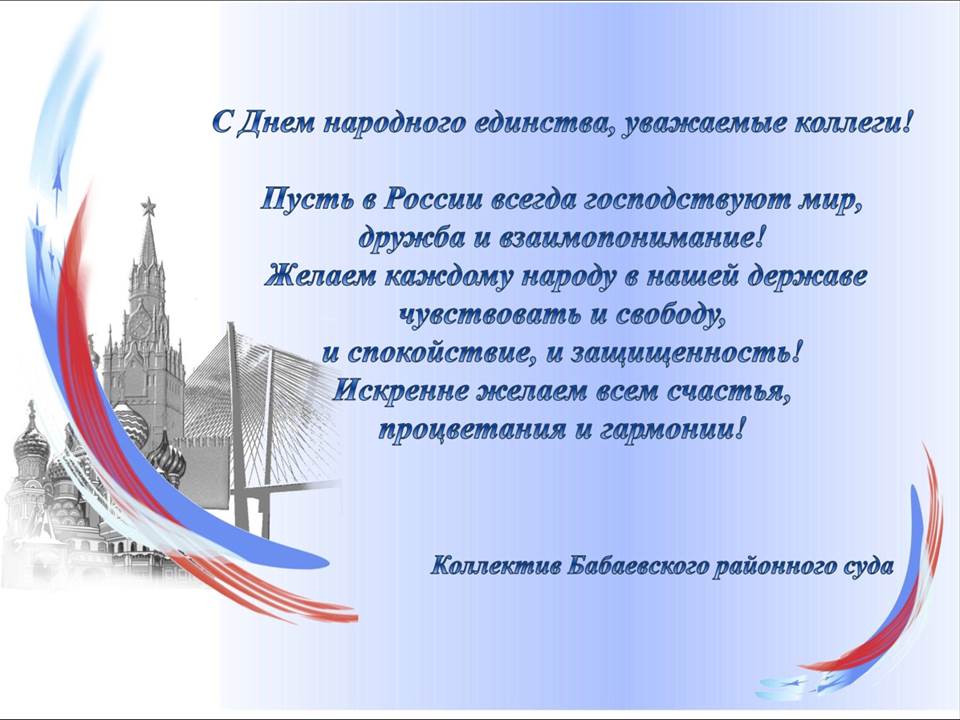 С Днем народного единства, уважаемые коллеги!

Пусть в России всегда господствуют мир, дружба и взаимопонимание!
Желаем каждому народу в нашей державе чувствовать и свободу, и спокойствие, и защищенность!
Искренне желаем всем счастья, процветания и гармонии!

Коллектив Бабаевского районного суда